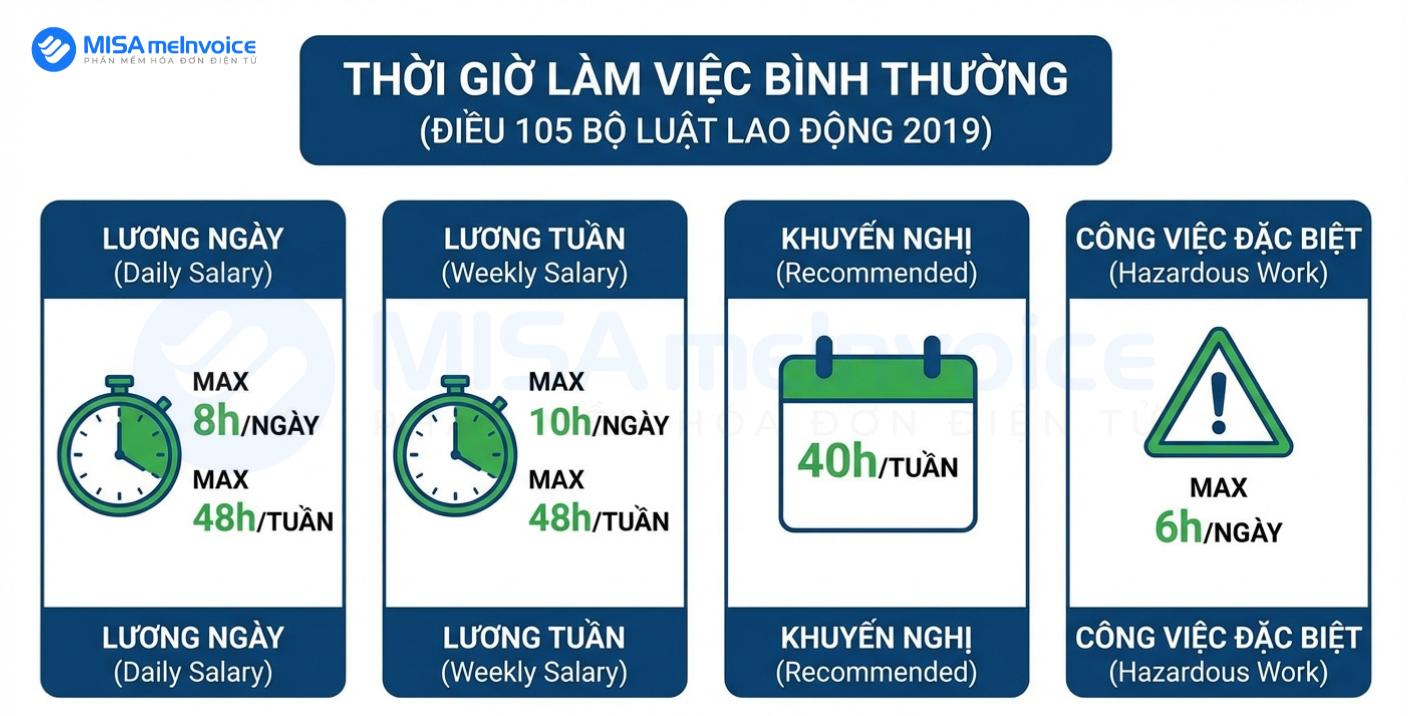 MISA meInvoice
PHẦN MỀM HÓA ĐƠN ĐIỆN TỬ

THỜI GIỜ LÀM VIỆC BÌNH THƯỜNG
(ĐIỀU 105 BỘ LUẬT LAO ĐỘNG 2019)

LƯƠNG NGÀY
(Daily Salary)

MAX
8h/NGÀY
MAX
48h/TUẦN

LƯƠNG NGÀY
(Daily Salary)

LƯƠNG TUẦN
(Weekly Salary)

MAX
10h/NGÀY
MAX
48h/TUẦN

LƯƠNG TUẦN
(Weekly Salary)

KHUYẾN NGHỊ
(Recommended)

40h/TUẦN

KHUYẾN NGHỊ
(Recommended)

CÔNG VIỆC ĐẶC BIỆT
(Hazardous Work)

MAX
6h/NGÀY

CÔNG VIỆC ĐẶC BIỆT
(Hazardous Work)

MISA meInvoice
PHẦN MỀM HÓA ĐƠN ĐIỆN TỬ